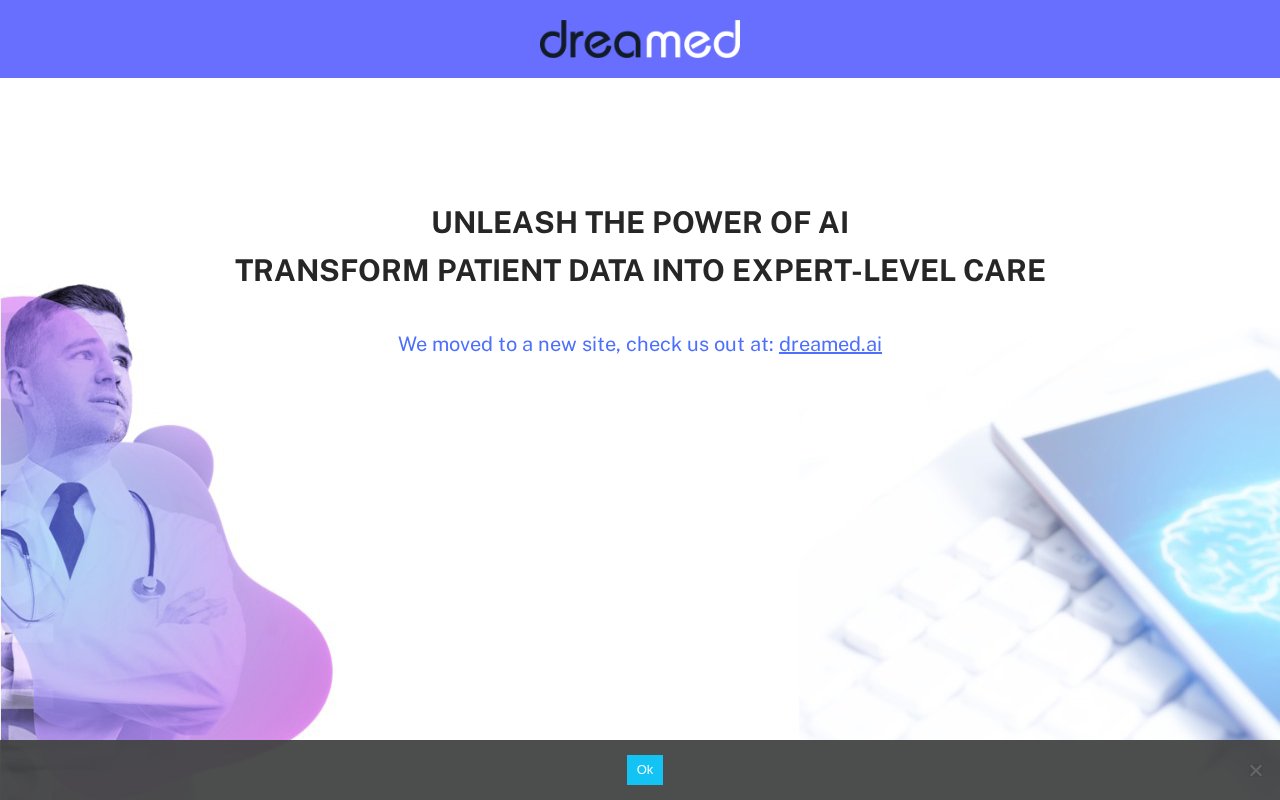 dreamed

UNLEASH THE POWER OF AI
TRANSFORM PATIENT DATA INTO EXPERT-LEVEL CARE

We moved to a new site, check us out at: dreamed.ai

Ok